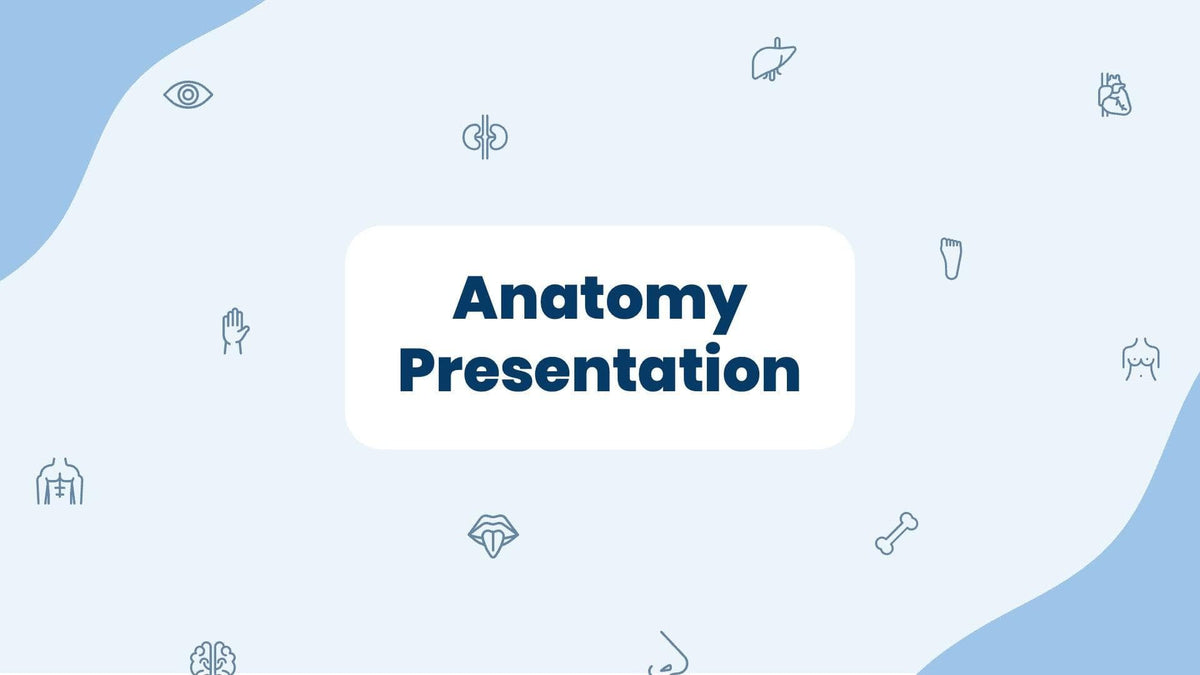 Anatomy Presentation